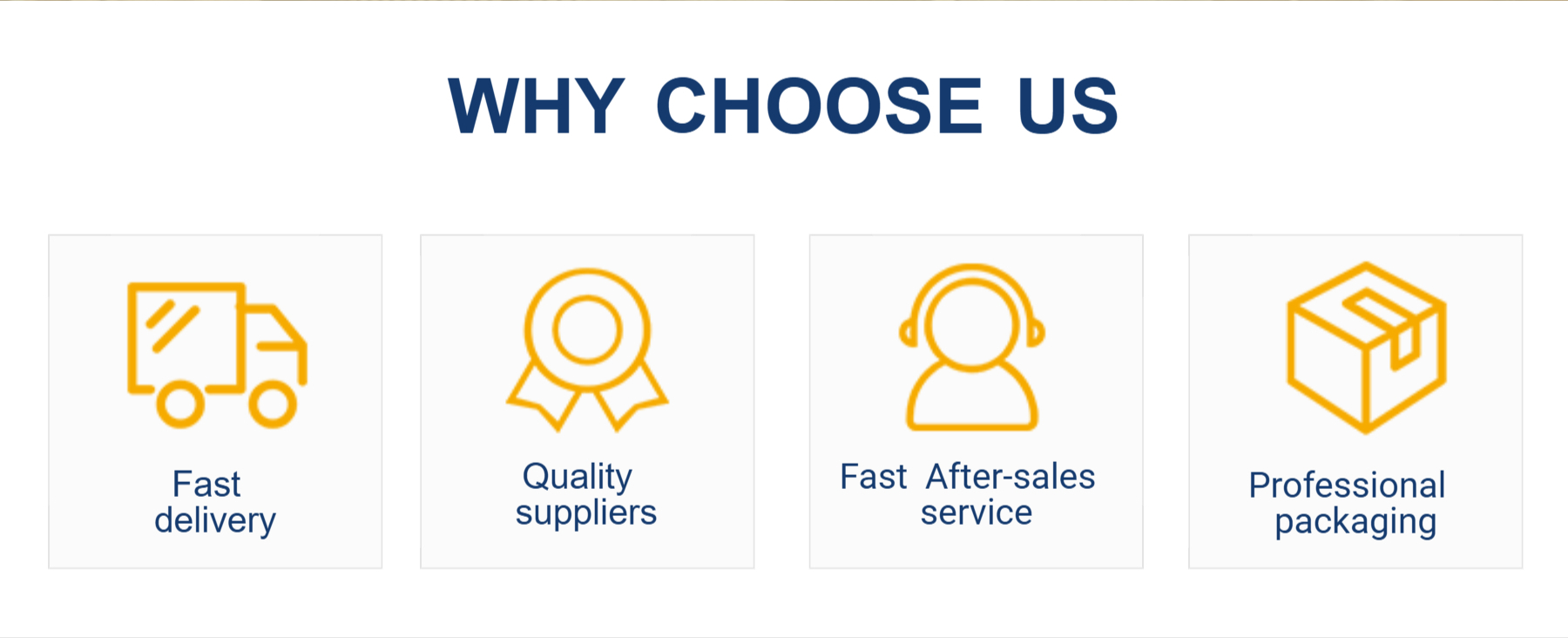 WHY CHOOSE US

Fast delivery

Quality suppliers

Fast After-sales service

Professional packaging